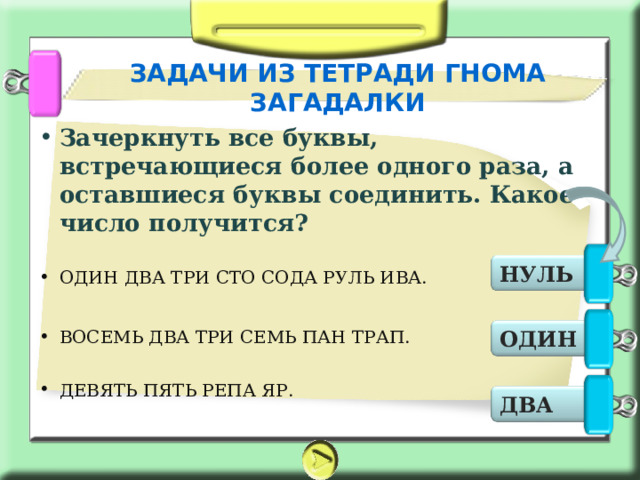 ЗАДАЧИ ИЗ ТЕТРАДИ ГНОМА ЗАГАДАЛКИ

• Зачеркнуть все буквы, встречающиеся более одного раза, а оставшиеся буквы соединить. Какое число получится?

• ОДИН ДВА ТРИ СТО СОДА РУЛЬ ИВА.

• ВОСЕМЬ ДВА ТРИ СЕМЬ ПАН ТРАП.

• ДЕВЯТЬ ПЯТЬ РЕПА ЯР.

НУЛЬ

ОДИН

ДВА